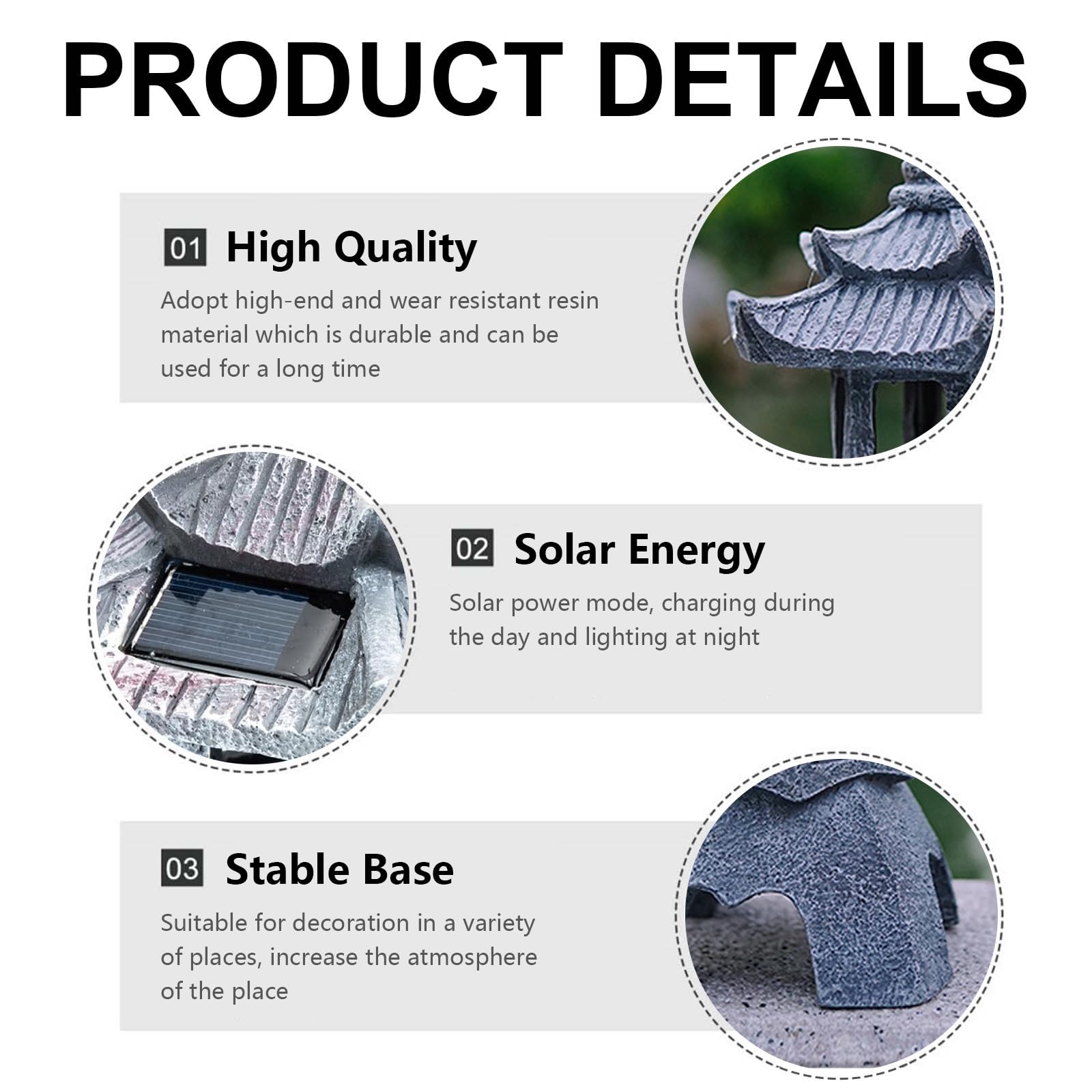 PRODUCT DETAILS

01 High Quality

Adopt high-end and wear resistant resin material which is durable and can be used for a long time

02 Solar Energy

Solar power mode, charging during the day and lighting at night

03 Stable Base

Suitable for decoration in a variety of places, increase the atmosphere of the place